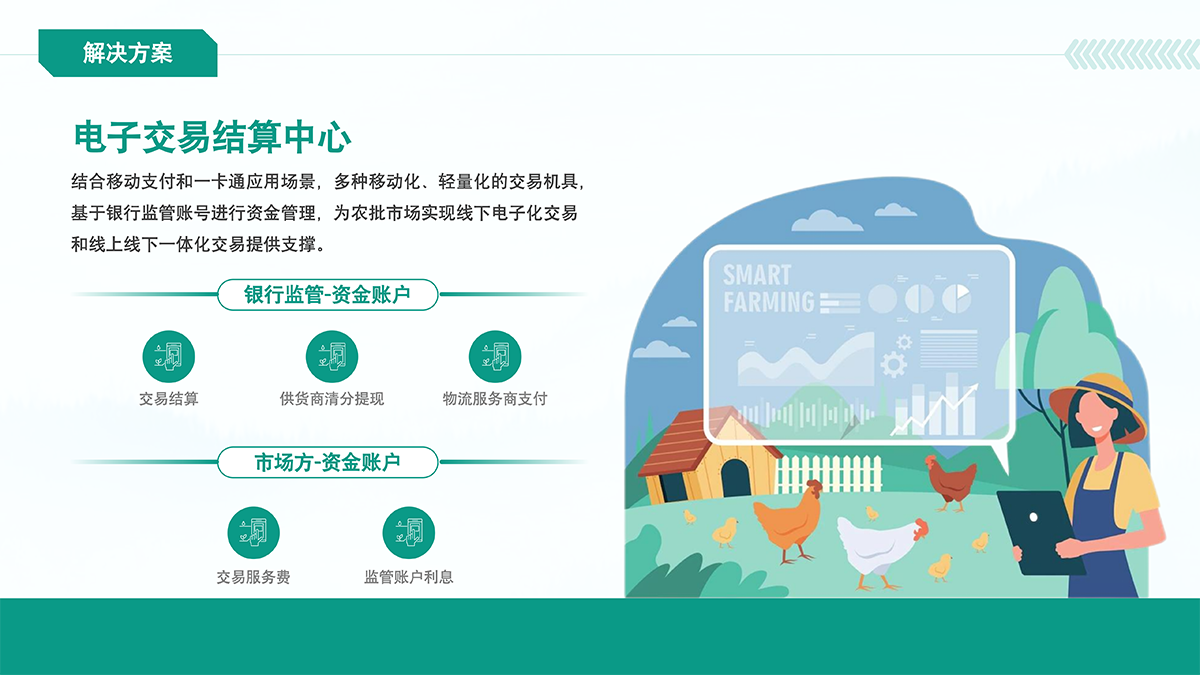 解决方案

电子交易结算中心

结合移动支付和一卡通应用场景，多种移动化、轻量化的交易机具，基于银行监管账号进行资金管理，为农批市场实现线下电子化交易和线上线下一体化交易提供支撑。

银行监管-资金账户

交易结算

供货商清分提现

物流服务商支付

市场方-资金账户

交易服务费

监管账户利息

SMART FARMING